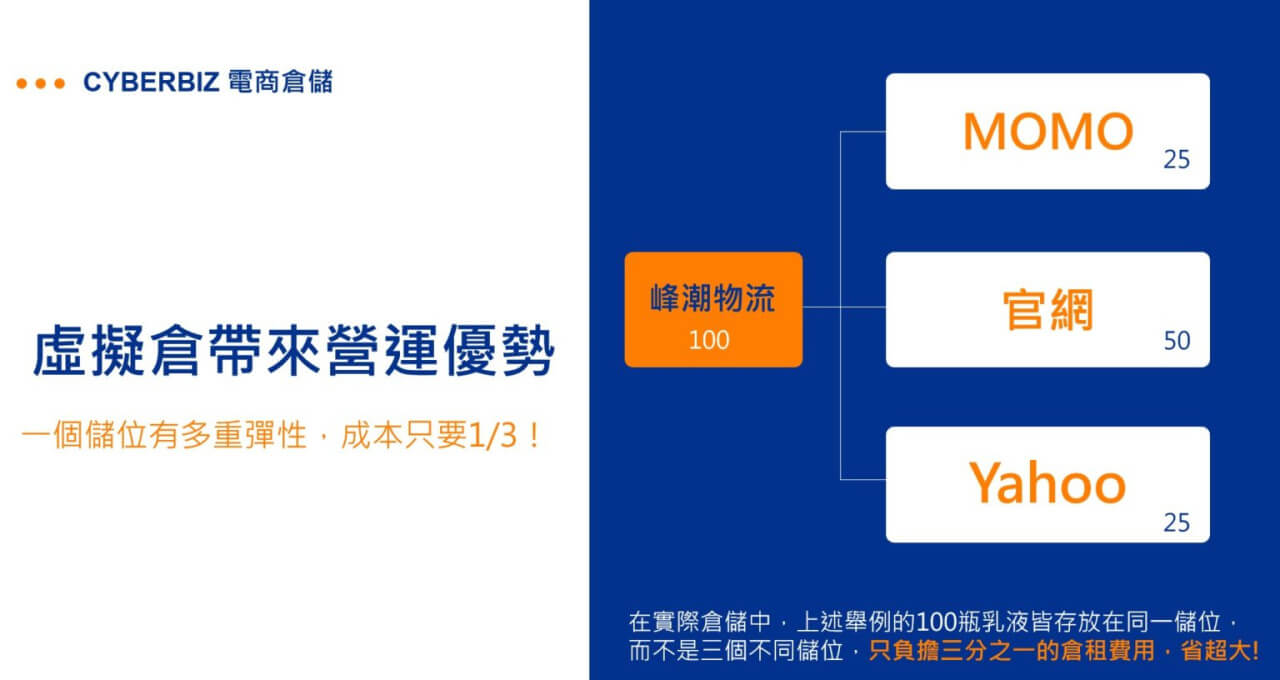 CYBERBIZ 電商倉儲

虛擬倉帶來營運優勢

一個儲位有多重彈性，成本只要1/3！

峰潮物流
100

MOMO
25

官網
50

Yahoo
25

在實際倉儲中，上述舉例的100瓶乳液皆存放在同一儲位，而不是三個不同儲位，只負擔三分之一的倉租費用，省超大!